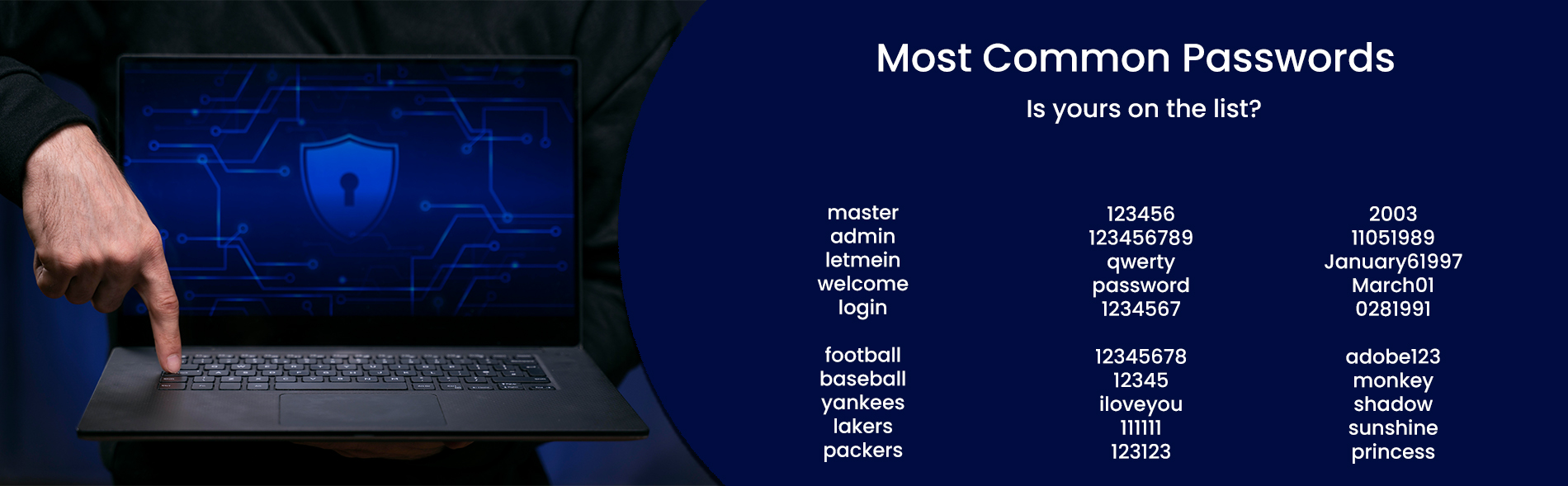 Most Common Passwords

Is yours on the list?

master
admin
letmein
welcome
login

football
baseball
yankees
lakers
packers

123456
123456789
qwerty
password
1234567

12345678
12345
iloveyou
111111
123123

2003
11051989
January61997
March01
0281991

adobe123
monkey
shadow
sunshine
princess